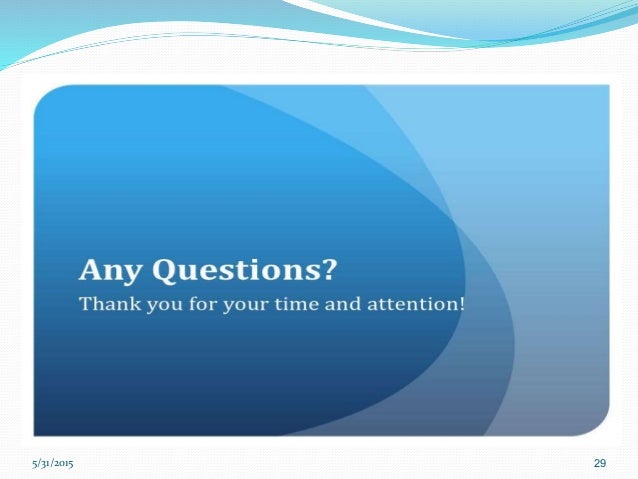 Any Questions?
Thank you for your time and attention!

5/31/2015

29